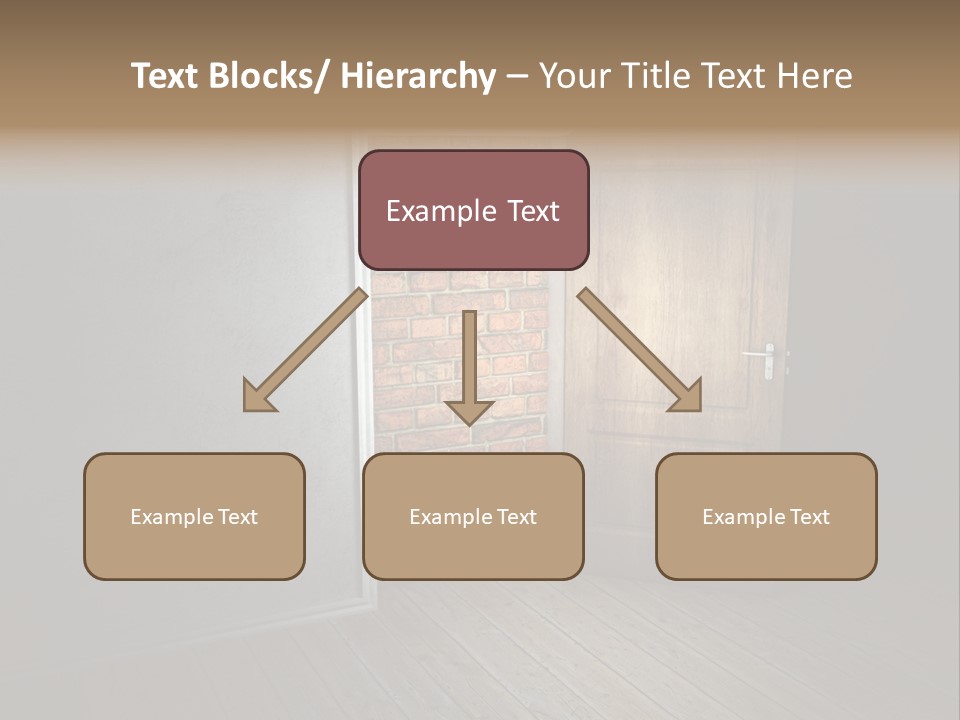 Text Blocks/ Hierarchy – Your Title Text Here

Example Text

Example Text

Example Text

Example Text